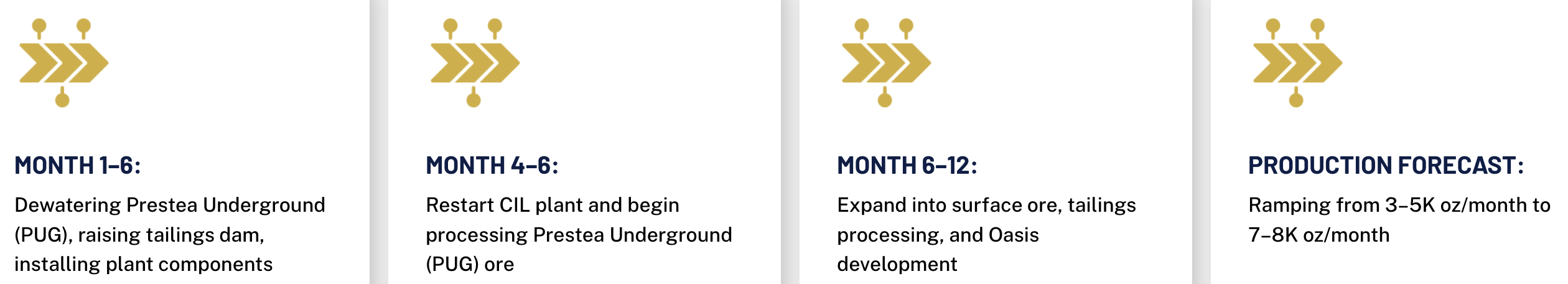 MONTH 1–6:

Dewatering Prestea Underground (PUG), raising tailings dam, installing plant components

MONTH 4–6:

Restart CIL plant and begin processing Prestea Underground (PUG) ore

MONTH 6–12:

Expand into surface ore, tailings processing, and Oasis development

PRODUCTION FORECAST:

Ramping from 3–5K oz/month to 7–8K oz/month